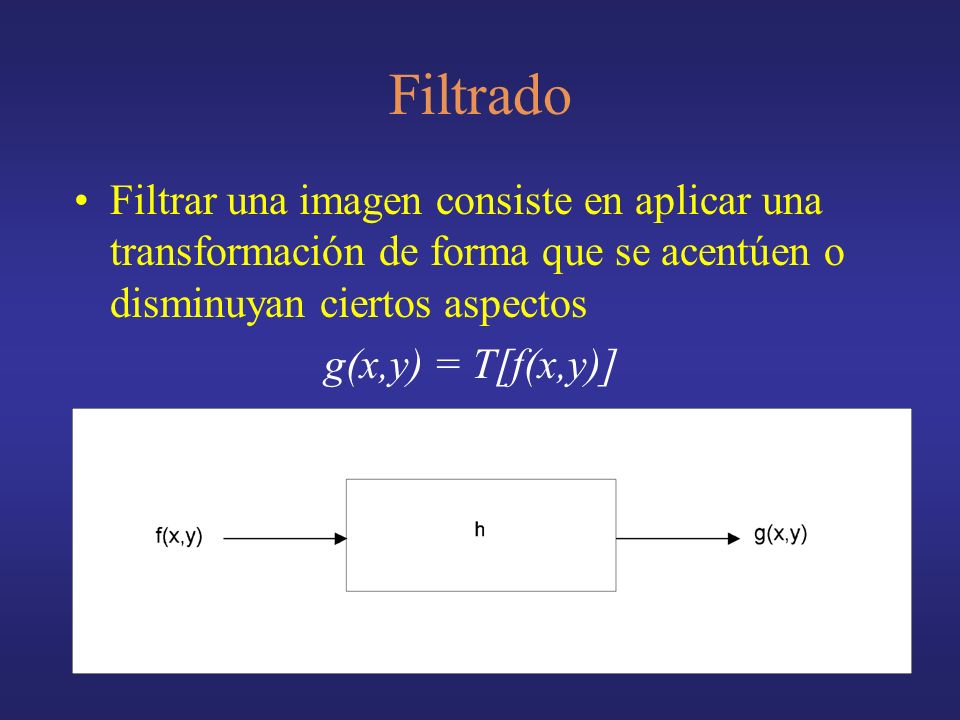 Filtrado

• Filtrar una imagen consiste en aplicar una transformación de forma que se acentúen o disminuyan ciertos aspectos

$g(x,y) = T[f(x,y)]$

f(x,y)

h

g(x,y)